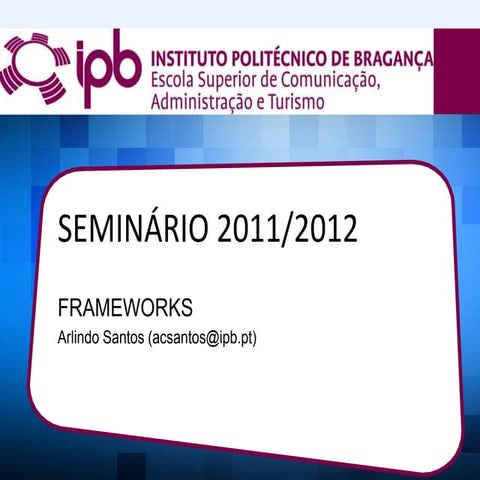 ipb INSTITUTO POLITÉCNICO DE BRAGANÇA
Escola Superior de Comunicação, Administração e Turismo

SEMINÁRIO 2011/2012

FRAMEWORKS
Arlindo Santos (acsantos@ipb.pt)